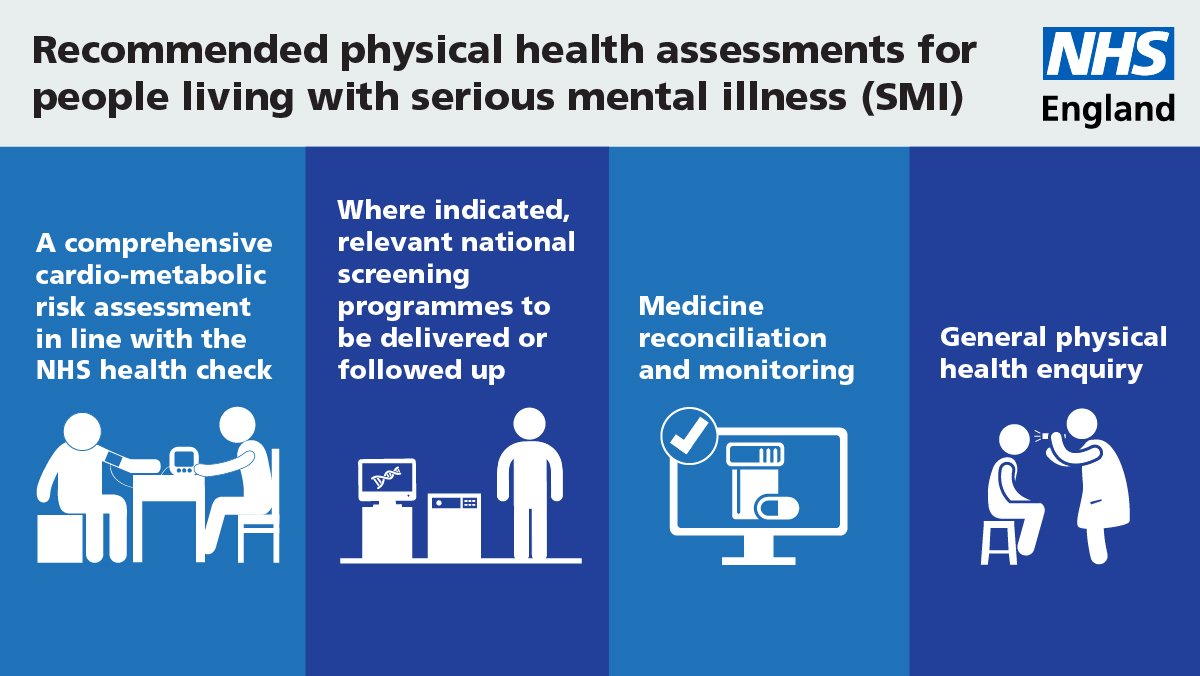 Recommended physical health assessments for people living with serious mental illness (SMI)

NHS
England

A comprehensive cardio-metabolic risk assessment in line with the NHS health check

Where indicated, relevant national screening programmes to be delivered or followed up

Medicine reconciliation and monitoring

General physical health enquiry